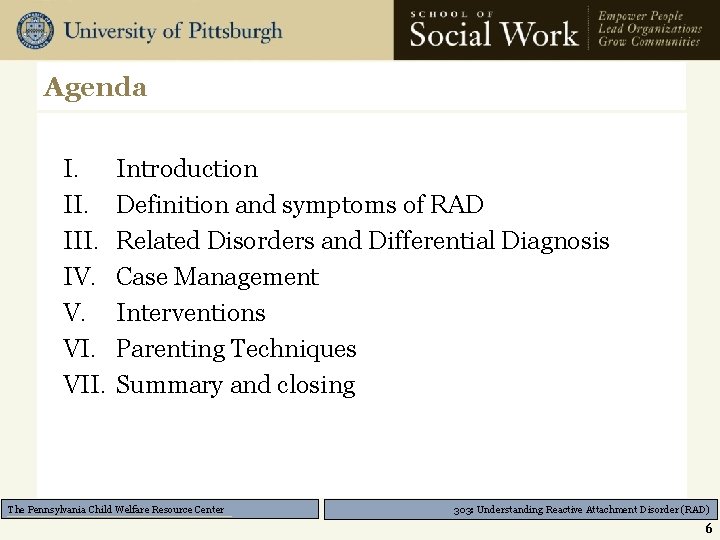 University of Pittsburgh

SCHOOL OF
Social Work

Empower People
Lead Organizations
Grow Communities

Agenda

I. Introduction
II. Definition and symptoms of RAD
III. Related Disorders and Differential Diagnosis
IV. Case Management
V. Interventions
VI. Parenting Techniques
VII. Summary and closing

The Pennsylvania Child Welfare Resource Center

303: Understanding Reactive Attachment Disorder (RAD)

6